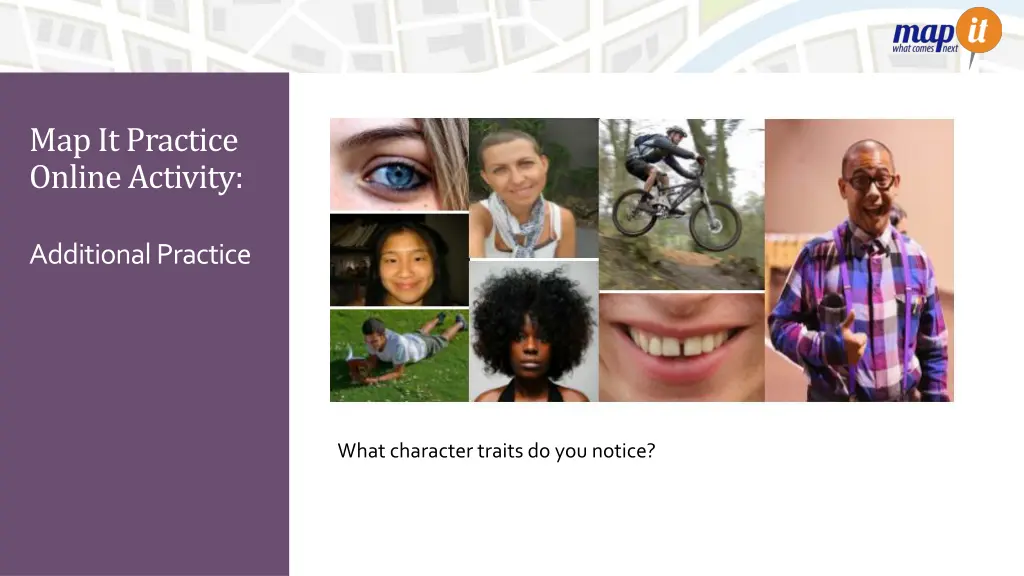 map it
what comes next

Map It Practice Online Activity:

Additional Practice

What character traits do you notice?